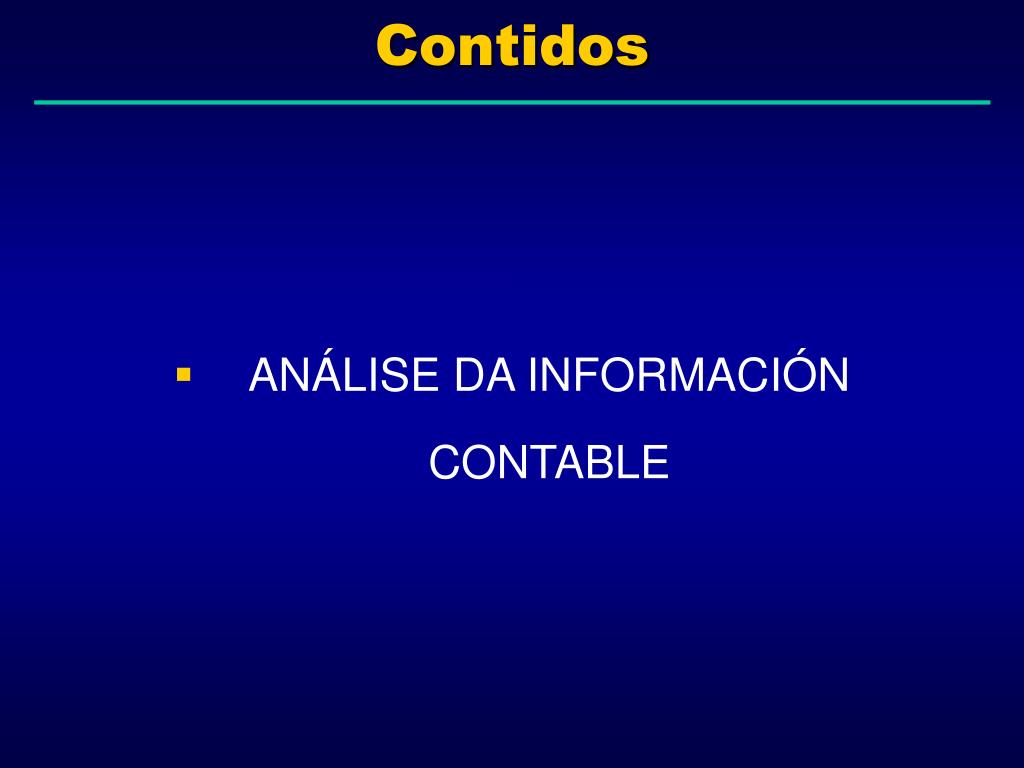 Contidos

▪ ANÁLISE DA INFORMACIÓN CONTABLE